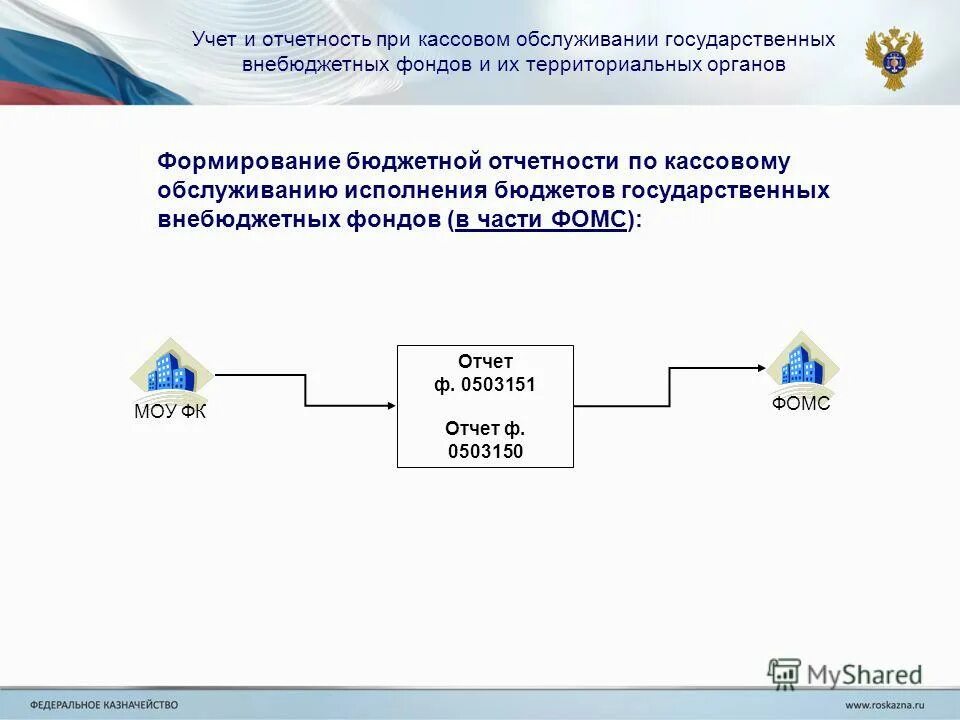 Учет и отчетность при кассовом обслуживании государственных внебюджетных фондов и их территориальных органов

Формирование бюджетной отчетности по кассовому обслуживанию исполнения бюджетов государственных внебюджетных фондов (в части ФОМС):

МОУ ФК

Отчет ф. 0503151

Отчет ф. 0503150

ФОМС

MyShared

ФЕДЕРАЛЬНОЕ КАЗНАЧЕЙСТВО

www.roskazna.ru